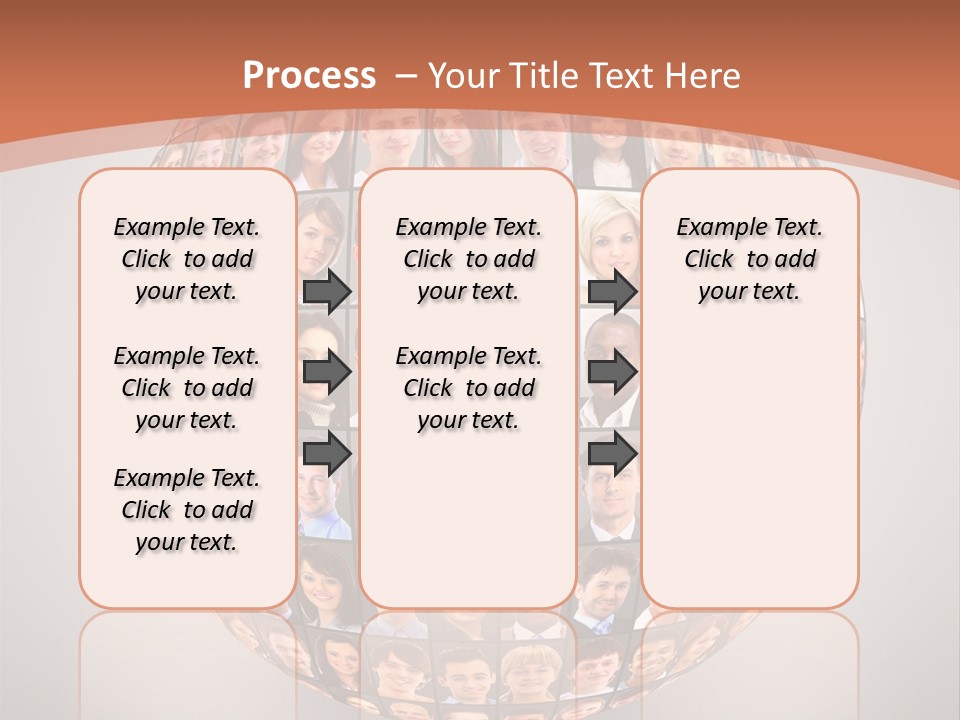 Process – Your Title Text Here

Example Text. Click to add your text.

Example Text. Click to add your text.

Example Text. Click to add your text.

Example Text. Click to add your text.

Example Text. Click to add your text.

Example Text. Click to add your text.